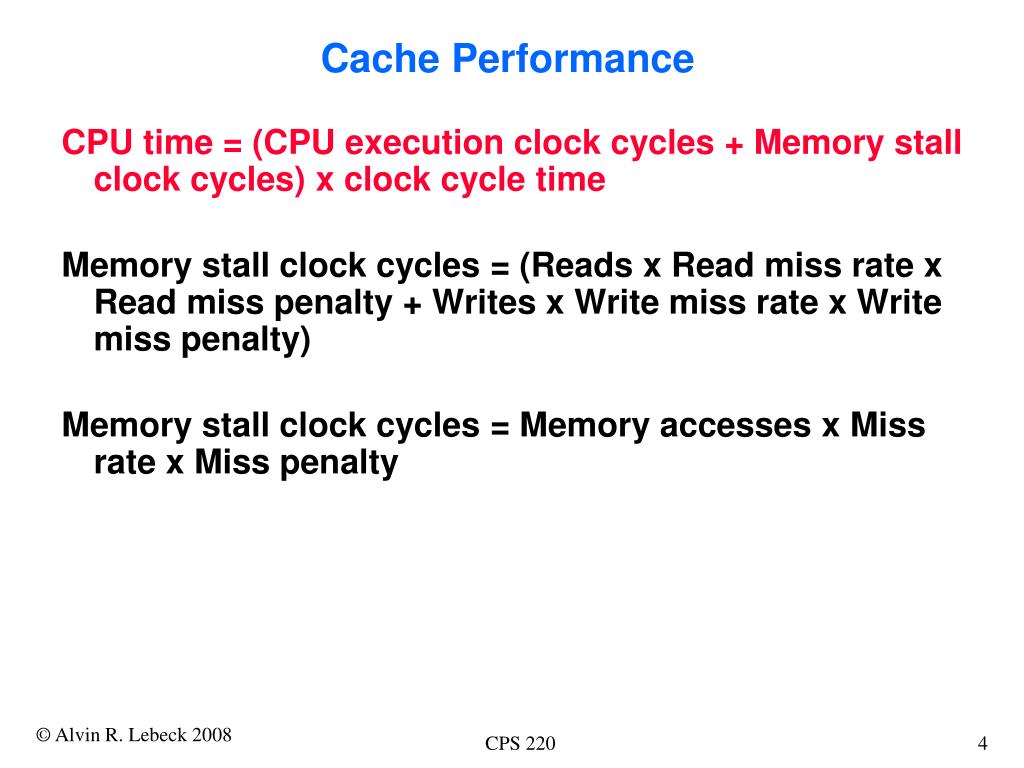 Cache Performance

CPU time = (CPU execution clock cycles + Memory stall clock cycles) x clock cycle time

Memory stall clock cycles = (Reads x Read miss rate x Read miss penalty + Writes x Write miss rate x Write miss penalty)

Memory stall clock cycles = Memory accesses x Miss rate x Miss penalty

© Alvin R. Lebeck 2008

CPS 220

4